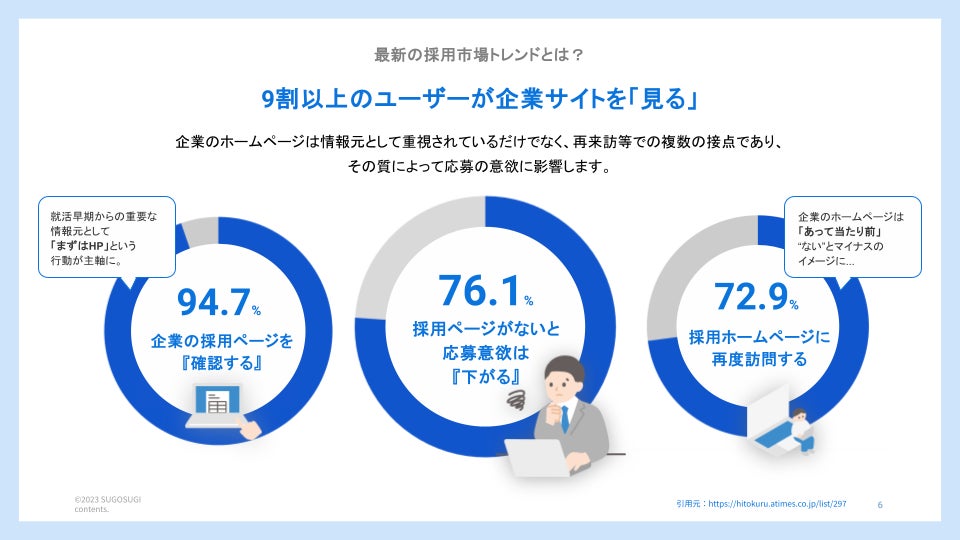 最新の採用市場トレンドとは？

9割以上のユーザーが企業サイトを「見る」

企業のホームページは情報元として重視されているだけでなく、再来訪等での複数の接点であり、その質によって応募の意欲に影響します。

就活早期からの重要な情報元として「まずはHP」という行動が主軸に。

94.7%

企業の採用ページを『確認する』

76.1%

採用ページがないと応募意欲は『下がる』

企業のホームページは「あって当たり前」"ない"とマイナスのイメージに…

72.9%

採用ホームページに再度訪問する

©2023 SUGOSUGI contents.

引用元：https://hitokuru.atimes.co.jp/list/297

6